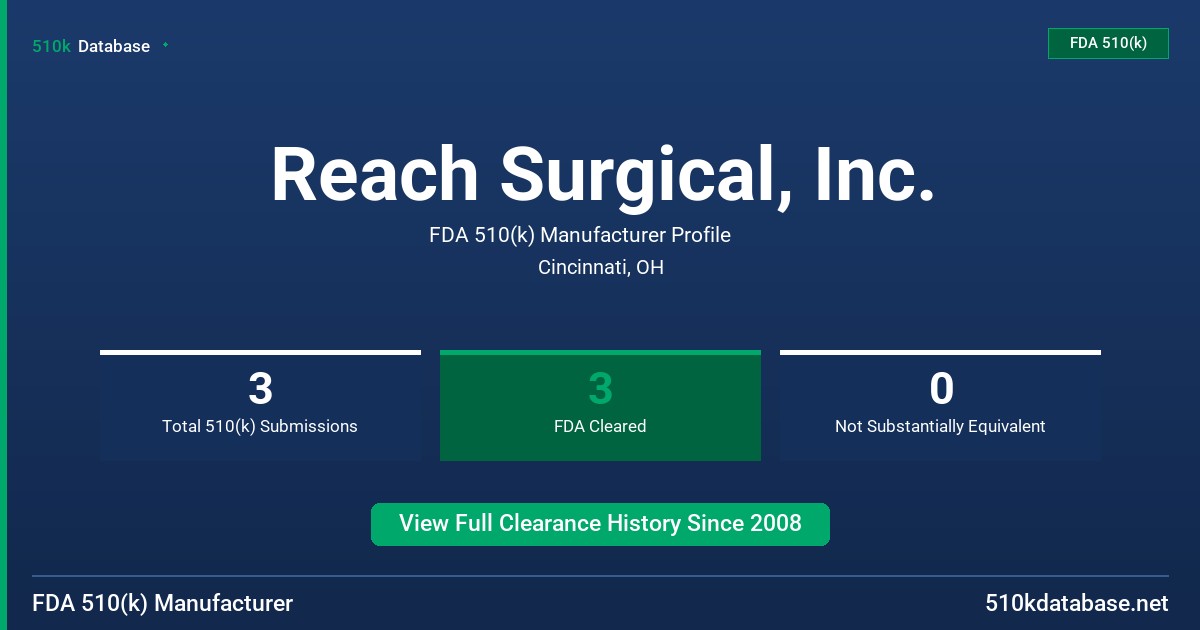 510k Database

FDA 510(k)

Reach Surgical, Inc.

FDA 510(k) Manufacturer Profile

Cincinnati, OH

3
Total 510(k) Submissions

3
FDA Cleared

0
Not Substantially Equivalent

View Full Clearance History Since 2008

FDA 510(k) Manufacturer

510kdatabase.net